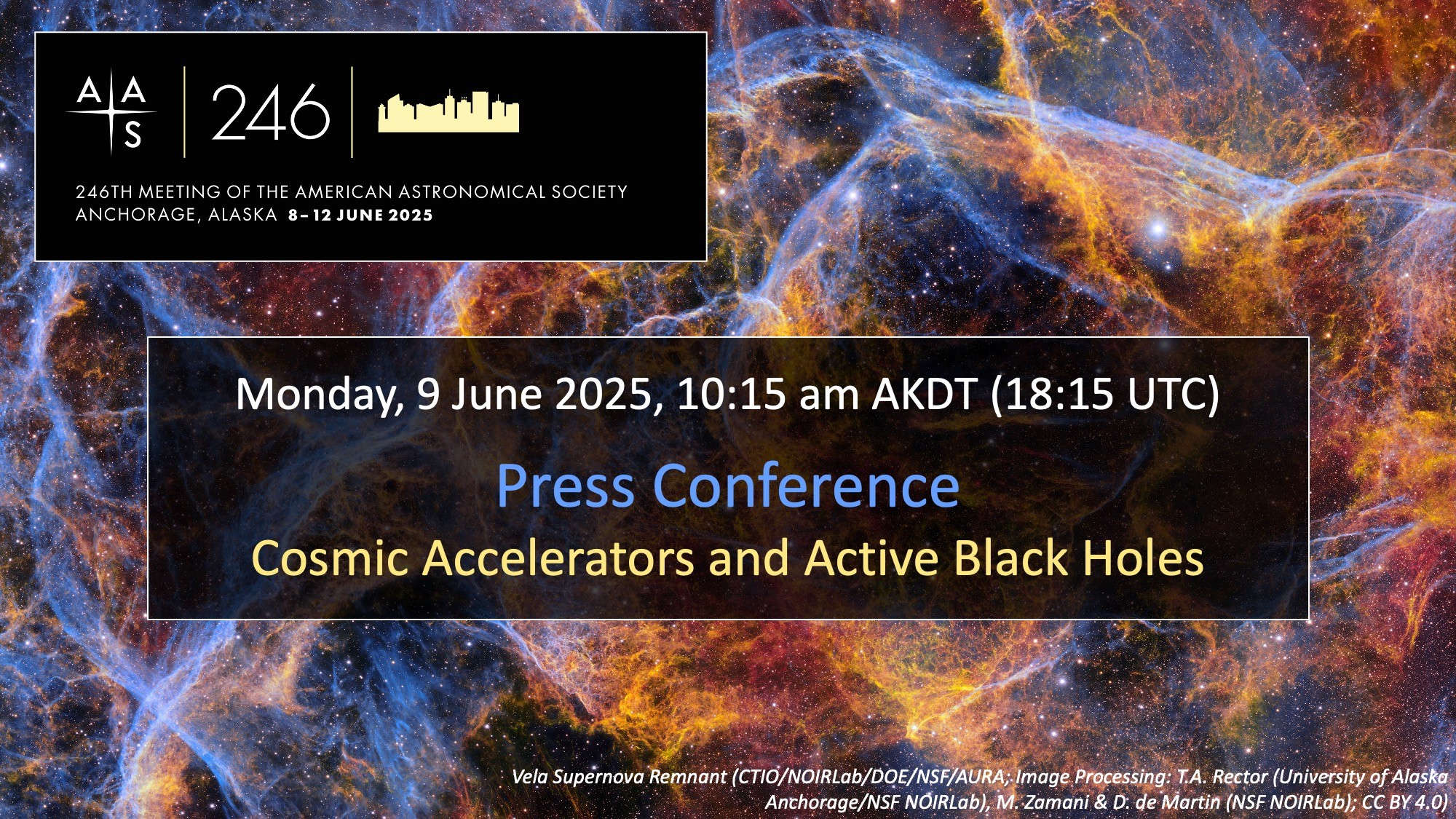 AAS 246

246TH MEETING OF THE AMERICAN ASTRONOMICAL SOCIETY
ANCHORAGE, ALASKA 8–12 JUNE 2025

Monday, 9 June 2025, 10:15 am AKDT (18:15 UTC)

Press Conference

Cosmic Accelerators and Active Black Holes

Vela Supernova Remnant (CTIO/NOIRLab/DOE/NSF/AURA; Image Processing: T.A. Rector (University of Alaska Anchorage/NSF NOIRLab), M. Zamani & D. de Martin (NSF NOIRLab); CC BY 4.0)